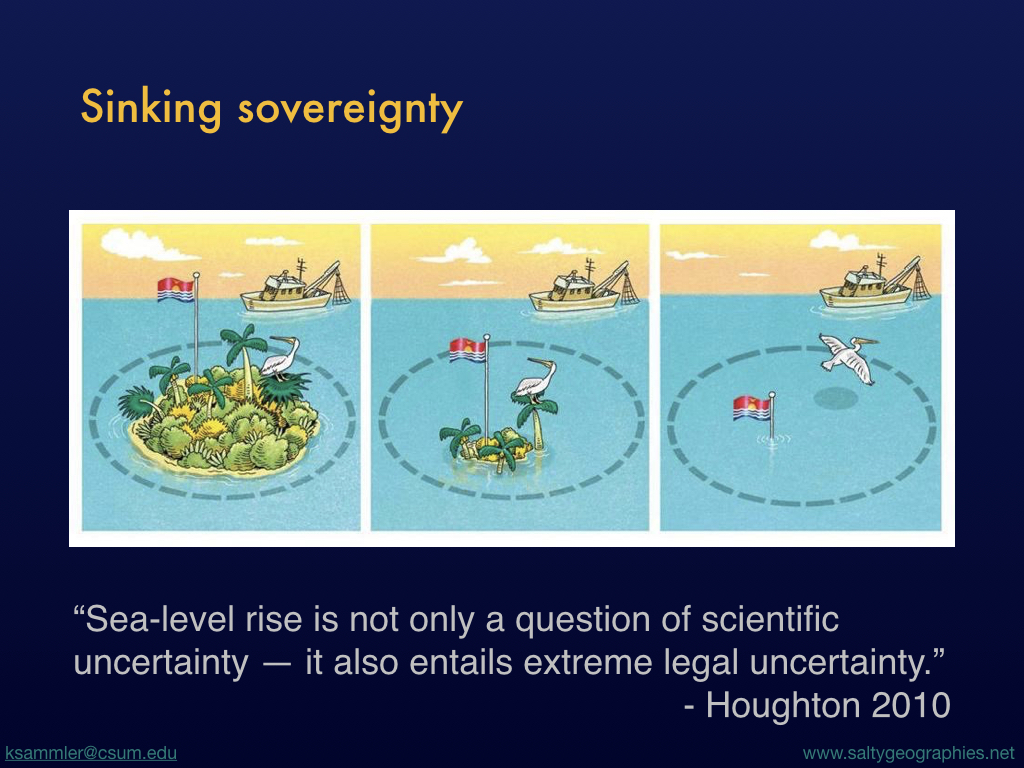 Sinking sovereignty

“Sea-level rise is not only a question of scientific uncertainty — it also entails extreme legal uncertainty.”
- Houghton 2010

ksammler@csum.edu

www.saltygeographies.net